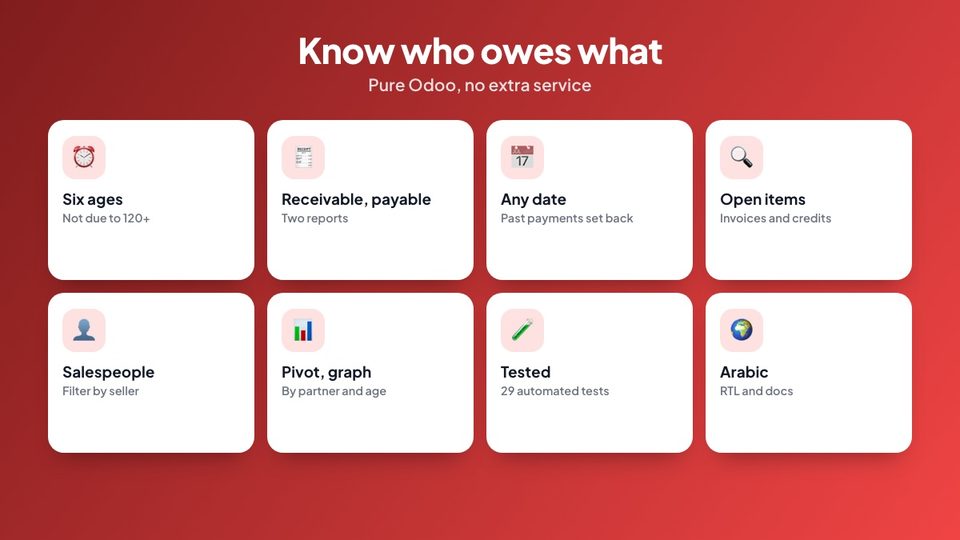 Know who owes what

Pure Odoo, no extra service

Six ages
Not due to 120+

Receivable, payable
Two reports

17

Any date
Past payments set back

Open items
Invoices and credits

Salespeople
Filter by seller

Pivot, graph
By partner and age

Tested
29 automated tests

Arabic
RTL and docs